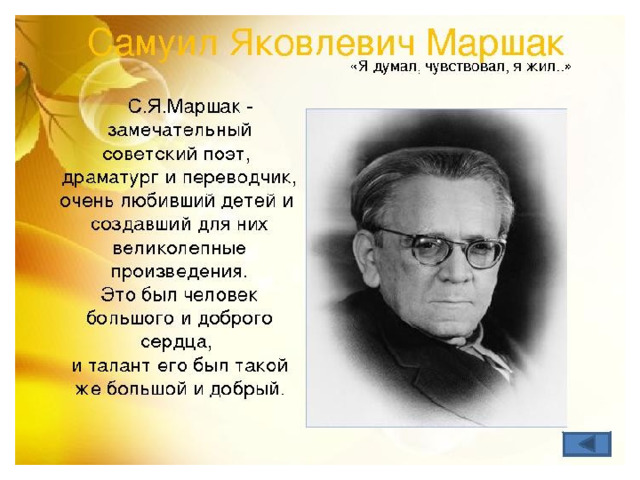 Самуил Яковлевич Маршак

«Я думал, чувствовал, я жил..»

С.Я.Маршак - замечательный советский поэт, драматург и переводчик, очень любивший детей и создавший для них великолепные произведения. Это был человек большого и доброго сердца, и талант его был такой же большой и добрый.